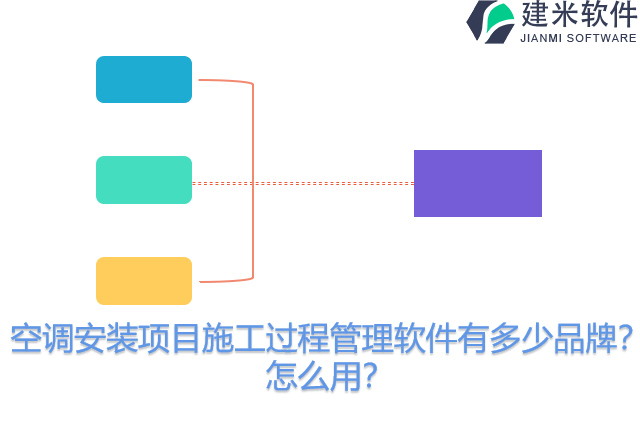 建米软件
JIANMI SOFTWARE

空调安装项目施工过程管理软件有多少品牌？怎么用？